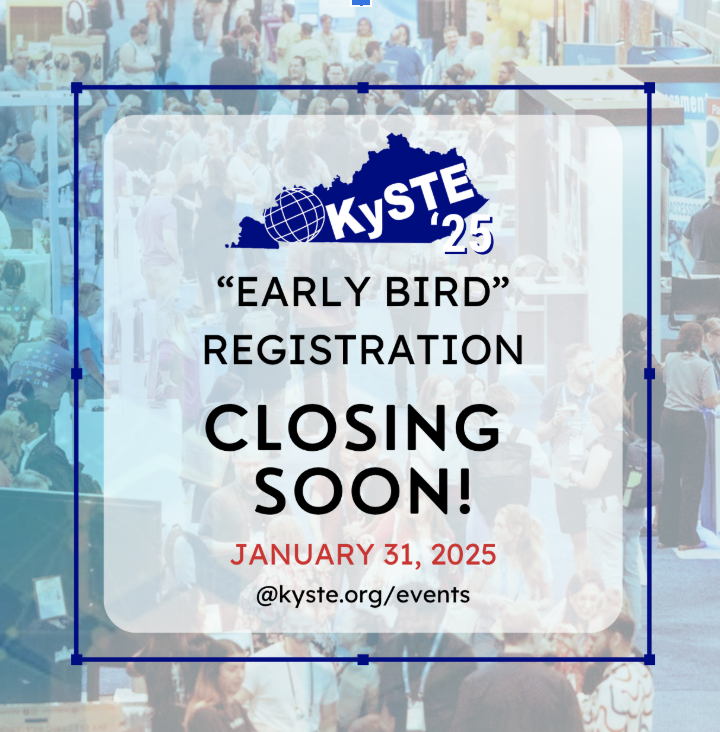 KySTE '25

"EARLY BIRD" REGISTRATION

CLOSING SOON!

JANUARY 31, 2025

@kyste.org/events